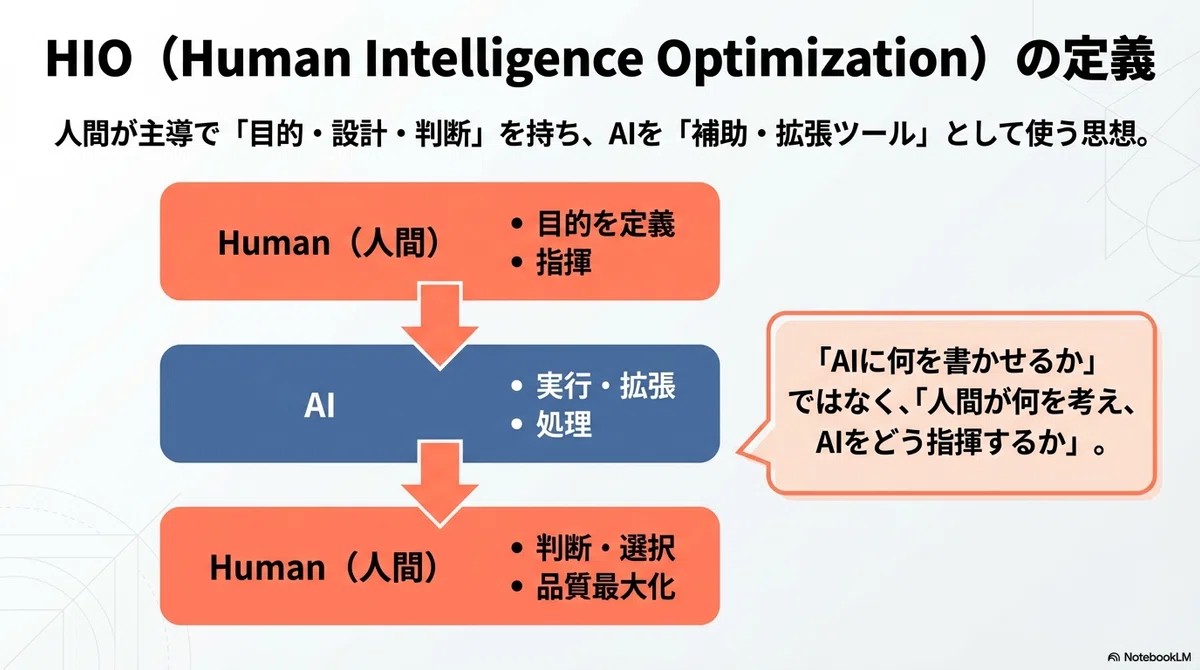 HIO（Human Intelligence Optimization）の定義

人間が主導で「目的・設計・判断」を持ち、AIを「補助・拡張ツール」として使う思想。

Human（人間）
• 目的を定義
• 指揮

AI
• 実行・拡張
• 処理

Human（人間）
• 判断・選択
• 品質最大化

「AIに何を書かせるか」ではなく、「人間が何を考え、AIをどう指揮するか」。

NotebookLM